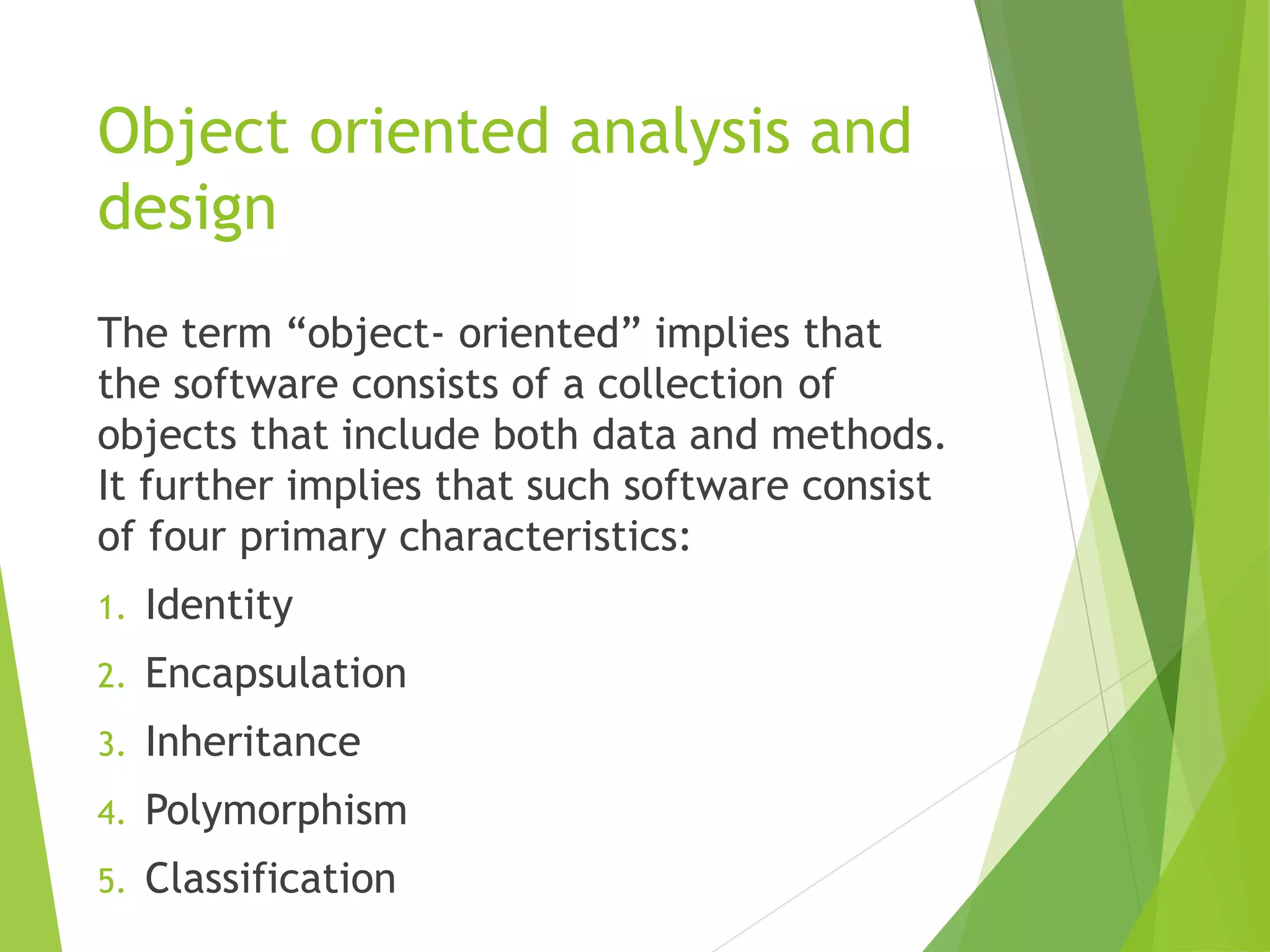 Object oriented analysis and design

The term “object- oriented” implies that the software consists of a collection of objects that include both data and methods. It further implies that such software consist of four primary characteristics:

1. Identity
2. Encapsulation
3. Inheritance
4. Polymorphism
5. Classification